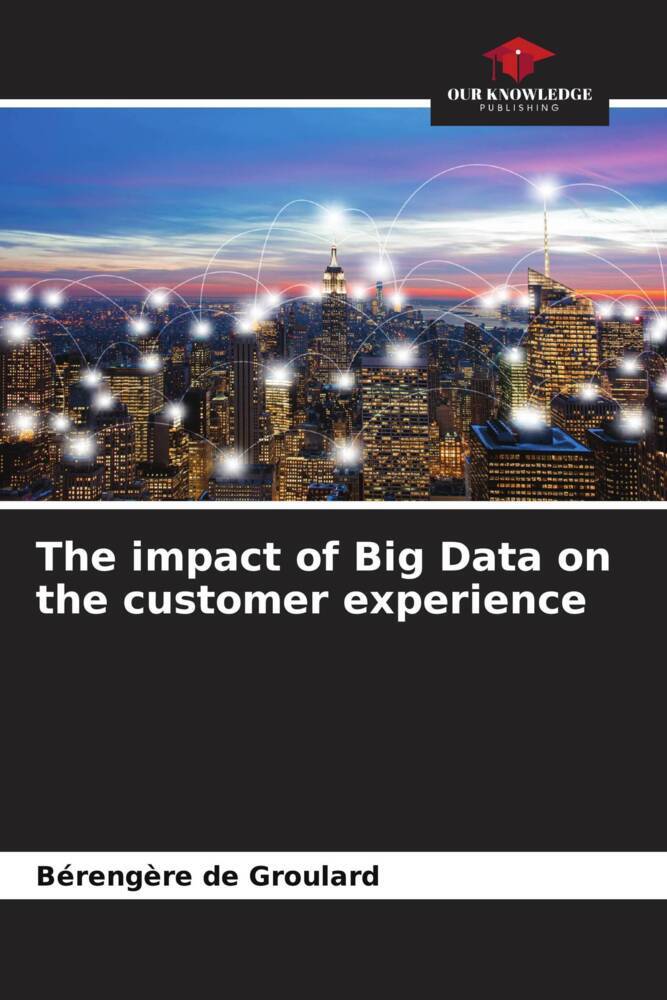 OUR KNOWLEDGE
PUBLISHING

The impact of Big Data on the customer experience

Bérengère de Groulard